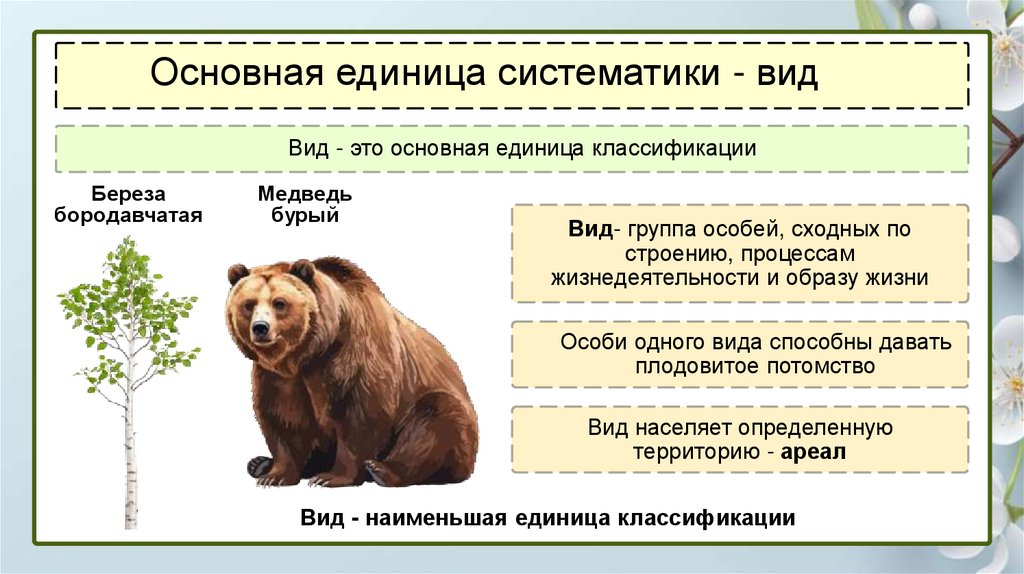 Основная единица систематики - вид

Вид - это основная единица классификации

Береза бородавчатая

Медведь бурый

Вид- группа особей, сходных по строению, процессам жизнедеятельности и образу жизни

Особи одного вида способны давать плодовитое потомство

Вид населяет определенную территорию - ареал

Вид - наименьшая единица классификации